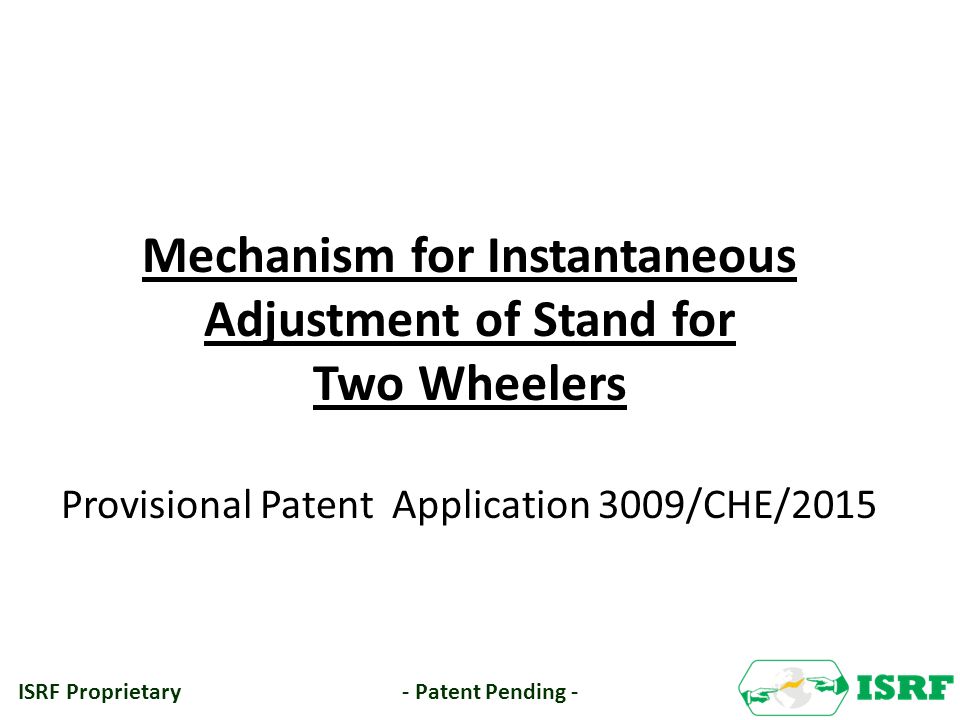 Mechanism for Instantaneous Adjustment of Stand for Two Wheelers

Provisional Patent Application 3009/CHE/2015

ISRF Proprietary

- Patent Pending -

ISRF